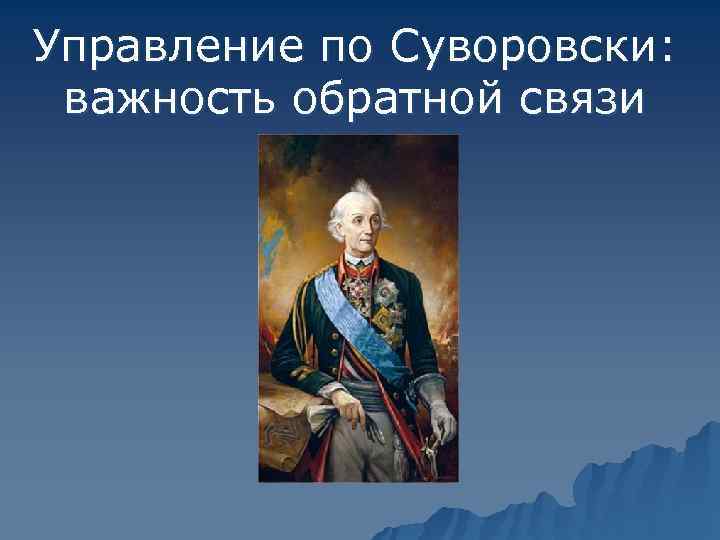 Управление по Суворовски: важность обратной связи